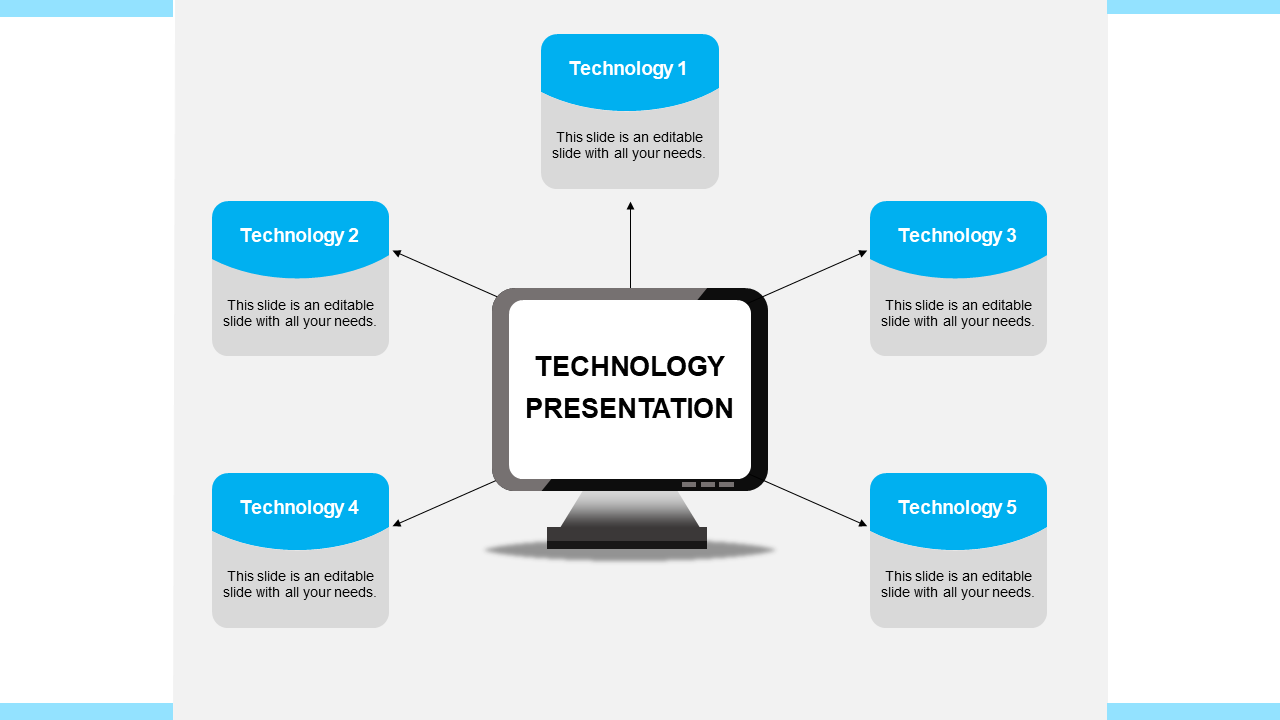 Technology 1

This slide is an editable slide with all your needs.

Technology 2

This slide is an editable slide with all your needs.

Technology 3

This slide is an editable slide with all your needs.

TECHNOLOGY PRESENTATION

Technology 4

This slide is an editable slide with all your needs.

Technology 5

This slide is an editable slide with all your needs.